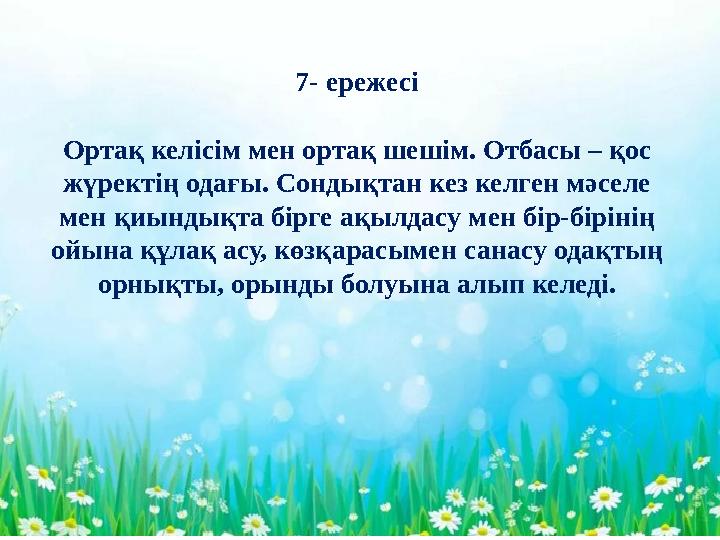 7- ережесі

Ортақ келісім мен ортақ шешім. Отбасы – қос жүректің одағы. Сондықтан кез келген мәселе мен қиындықта бірге ақылдасу мен бір-бірінің ойына құлақ асу, көзқарасымен санасу одақтың орнықты, орынды болуына алып келеді.